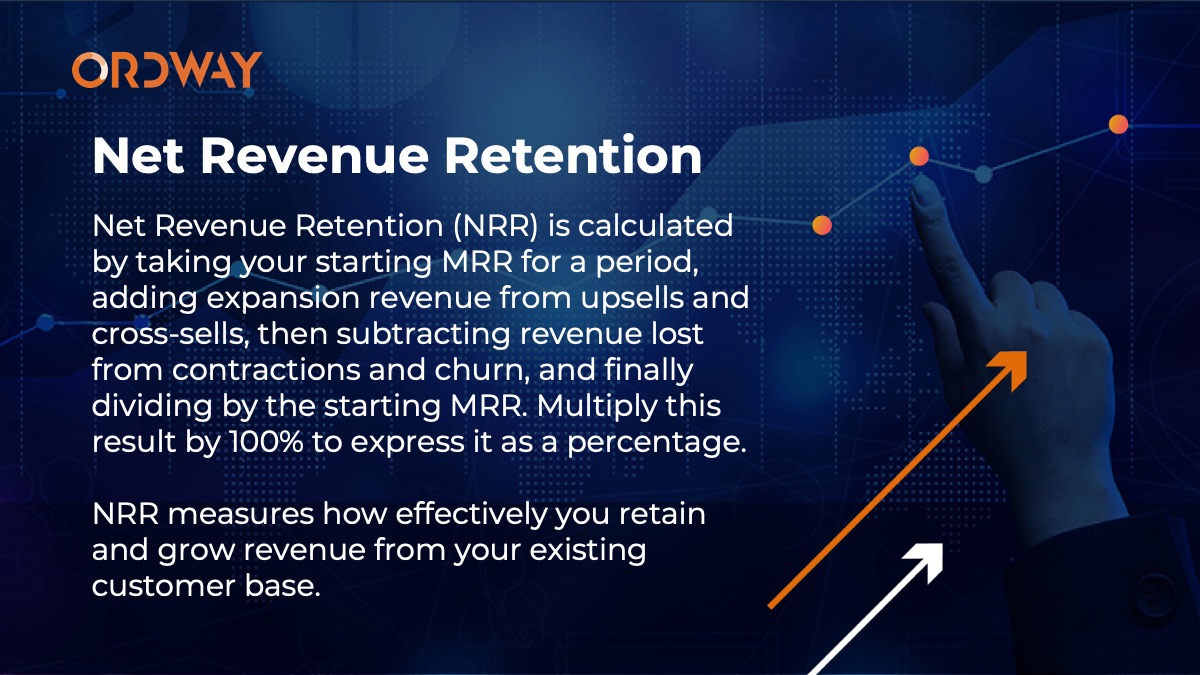 ORDWAY

Net Revenue Retention

Net Revenue Retention (NRR) is calculated by taking your starting MRR for a period, adding expansion revenue from upsells and cross-sells, then subtracting revenue lost from contractions and churn, and finally dividing by the starting MRR. Multiply this result by 100% to express it as a percentage.

NRR measures how effectively you retain and grow revenue from your existing customer base.